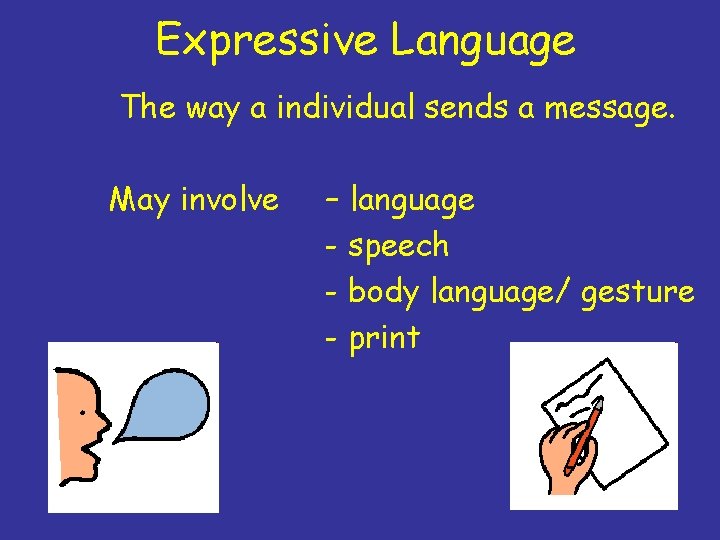 Expressive Language

The way a individual sends a message.

May involve – language
- speech
- body language/ gesture
- print